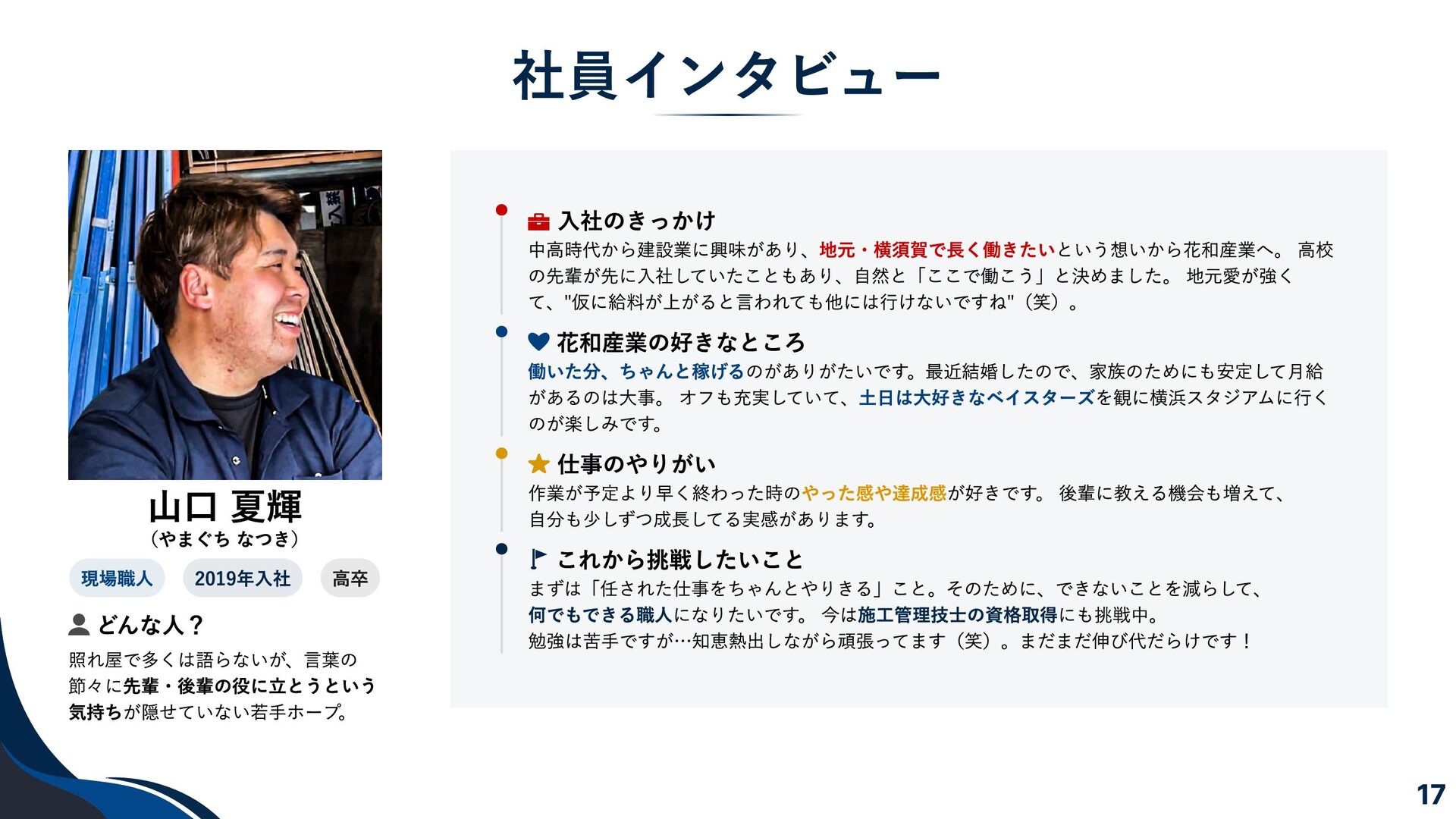 社員インタビュー

山口 夏輝
（やまぐち なつき）

現場職人　2019年入社　高卒

どんな人？

照れ屋で多くは語らないが、言葉の節々に先輩・後輩の役に立とうという気持ちが隠せていない若手ホープ。

入社のきっかけ

中高時代から建設業に興味があり、地元・横須賀で長く働きたいという想いから花和産業へ。 高校の先輩が先に入社していたこともあり、自然と「ここで働こう」と決めました。 地元愛が強くて、"仮に給料が上がると言われても他には行けないですね"（笑）。

花和産業の好きなところ

働いた分、ちゃんと稼げるのがありがたいです。最近結婚したので、家族のためにも安定して月給があるのは大事。 オフも充実していて、土日は大好きなベイスターズを観に横浜スタジアムに行くのが楽しみです。

仕事のやりがい

作業が予定より早く終わった時のやった感や達成感が好きです。 後輩に教える機会も増えて、自分も少しずつ成長してる実感があります。

これから挑戦したいこと

まずは「任された仕事をちゃんとやりきる」こと。そのために、できないことを減らして、何でもできる職人になりたいです。 今は施工管理技士の資格取得にも挑戦中。
勉強は苦手ですが…知恵熱出しながら頑張ってます（笑）。まだまだ伸び代だらけです！

17